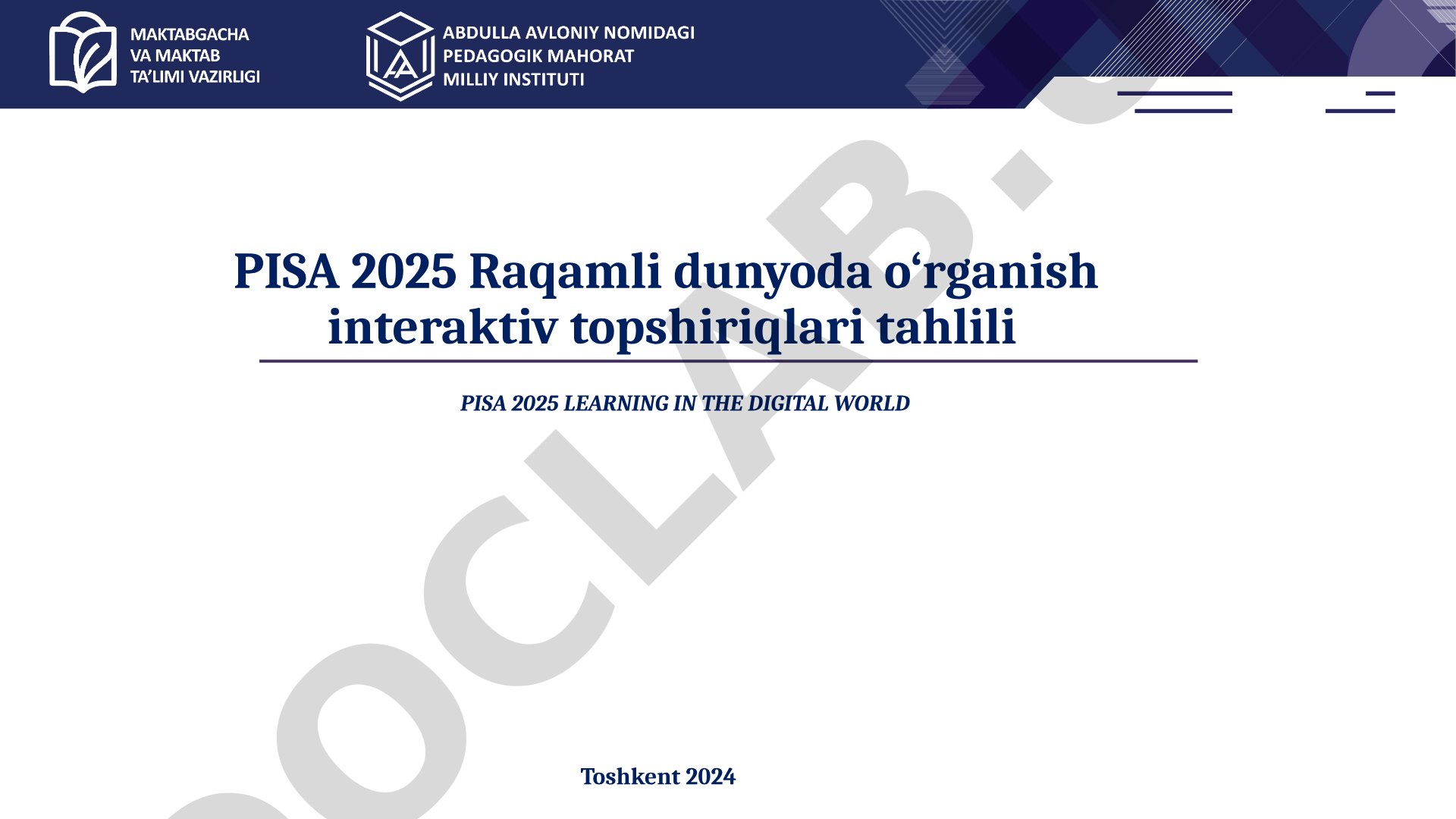 MAKTABGACHA VA MAKTAB TA'LIMI VAZIRLIGI

ABDULLA AVLONIY NOMIDAGI PEDAGOGIK MAHORAT MILLIY INSTITUTI

PISA 2025 Raqamli dunyoda o‘rganish interaktiv topshiriqlari tahlili

PISA 2025 LEARNING IN THE DIGITAL WORLD

Toshkent 2024

DOCLAB.